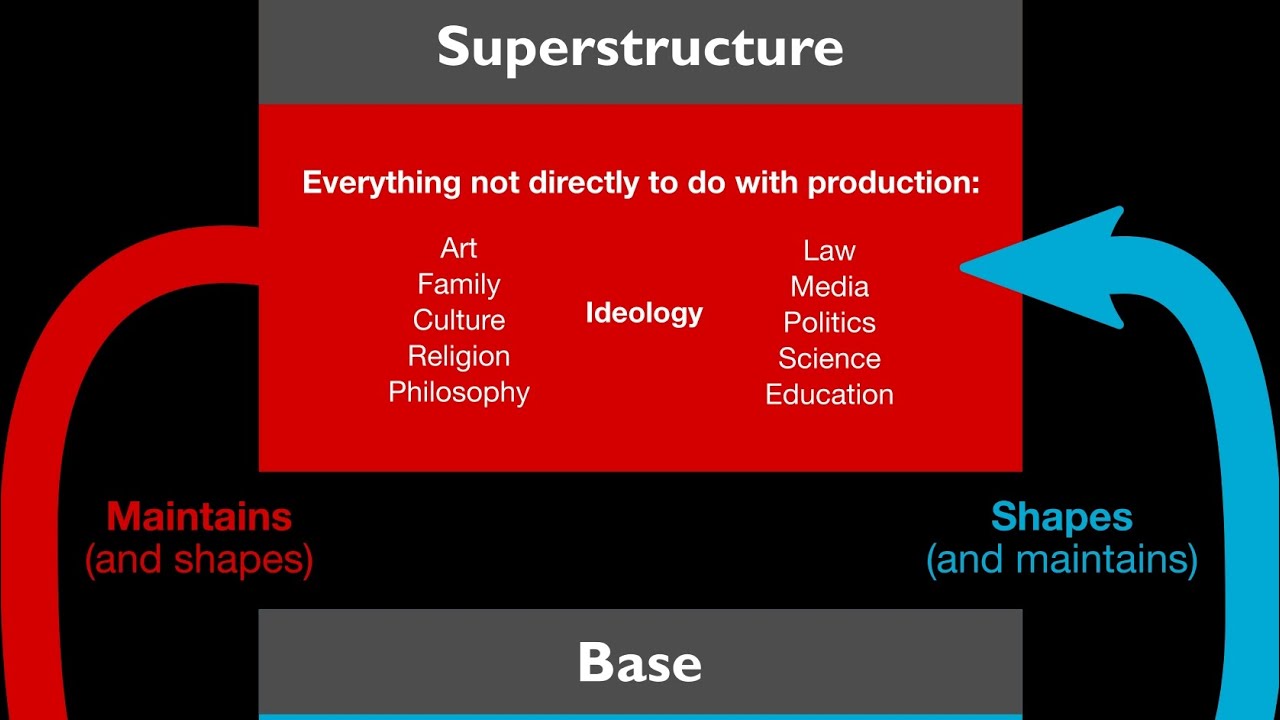 Superstructure

Everything not directly to do with production:

Art
Family
Culture
Religion
Philosophy

Ideology

Law
Media
Politics
Science
Education

Maintains
(and shapes)

Shapes
(and maintains)

Base